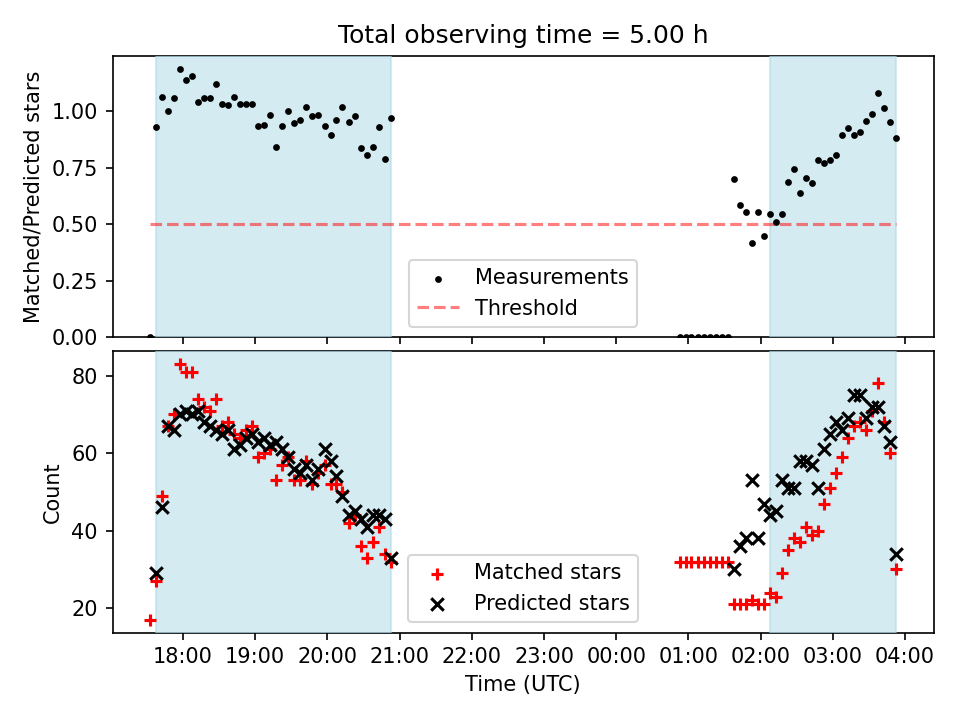 Total observing time = 5.00 h

Matched/Predicted stars

1.00
0.75
0.50
0.25
0.00

Measurements
Threshold

Count

80
60
40
20

Matched stars
Predicted stars

18:00 19:00 20:00 21:00 22:00 23:00 00:00 01:00 02:00 03:00 04:00

Time (UTC)